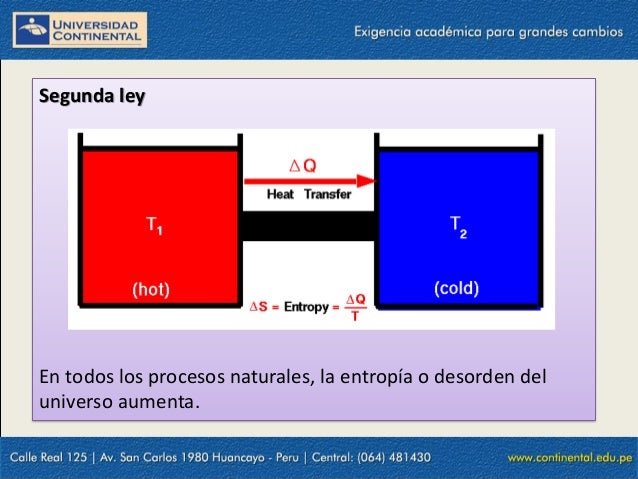 UNIVERSIDAD CONTINENTAL

Exigencia académica para grandes cambios

Segunda ley

$\Delta Q$

Heat Transfer

$T_1$

(hot)

$T_2$

(cold)

$\Delta S$ = Entropy = $\frac{\Delta Q}{T}$

En todos los procesos naturales, la entropía o desorden del universo aumenta.

Calle Real 125 | Av. San Carlos 1980 Huancayo - Peru | Central: (064) 481430

www.continental.edu.pe